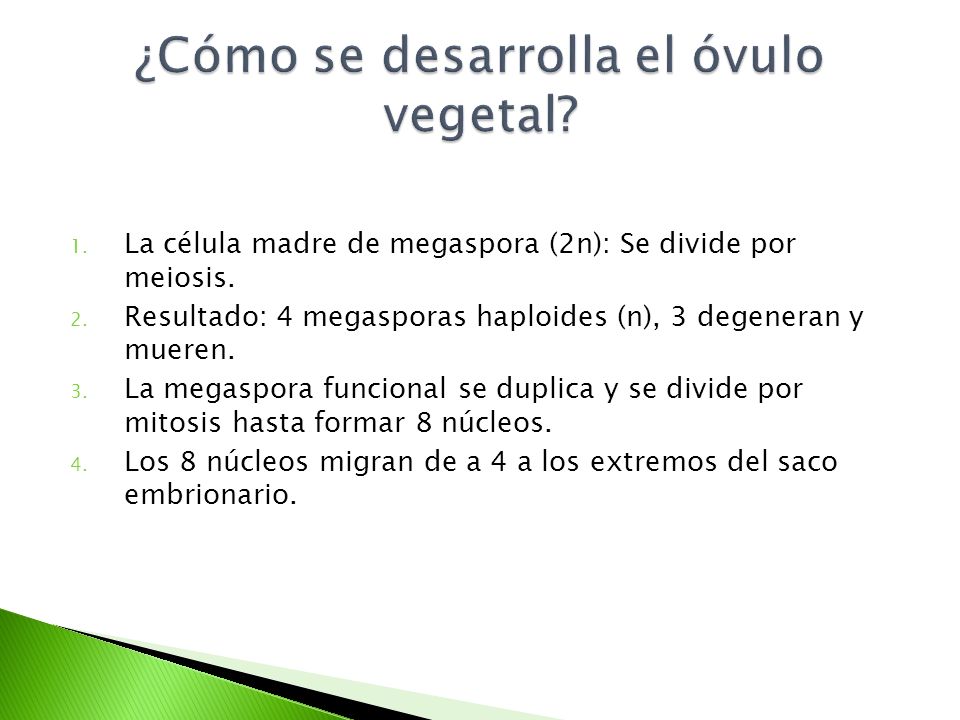 ¿Cómo se desarrolla el óvulo vegetal?

1. La célula madre de megaspora (2n): Se divide por meiosis.
2. Resultado: 4 megasporas haploides (n), 3 degeneran y mueren.
3. La megaspora funcional se duplica y se divide por mitosis hasta formar 8 núcleos.
4. Los 8 núcleos migran de a 4 a los extremos del saco embrionario.